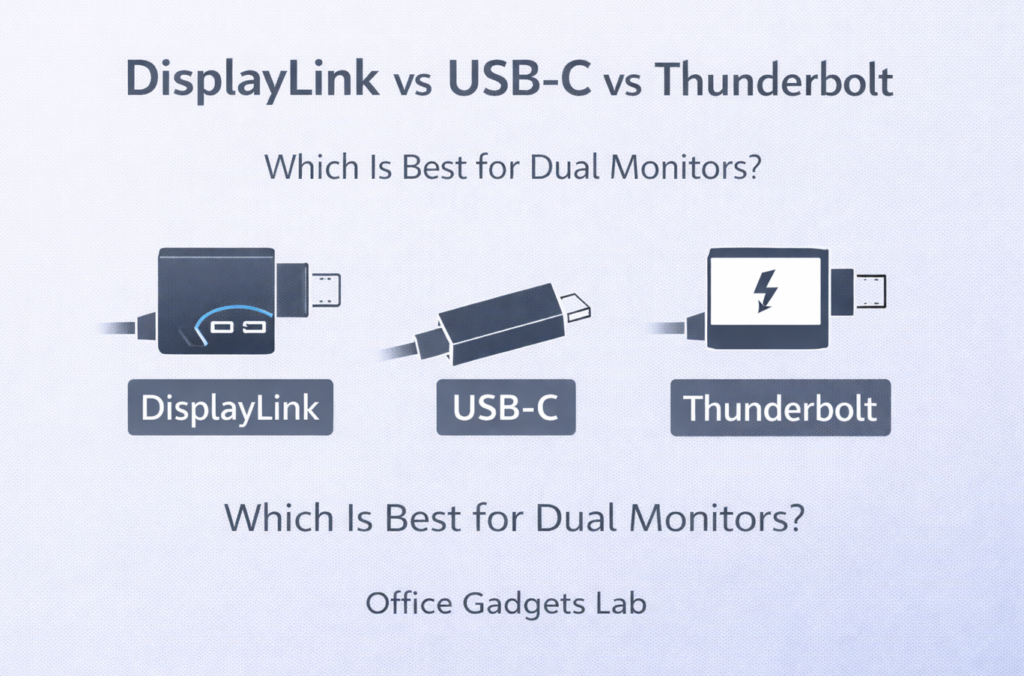 DisplayLink vs USB-C vs Thunderbolt

Which Is Best for Dual Monitors?

DisplayLink

USB-C

Thunderbolt

Which Is Best for Dual Monitors?

Office Gadgets Lab